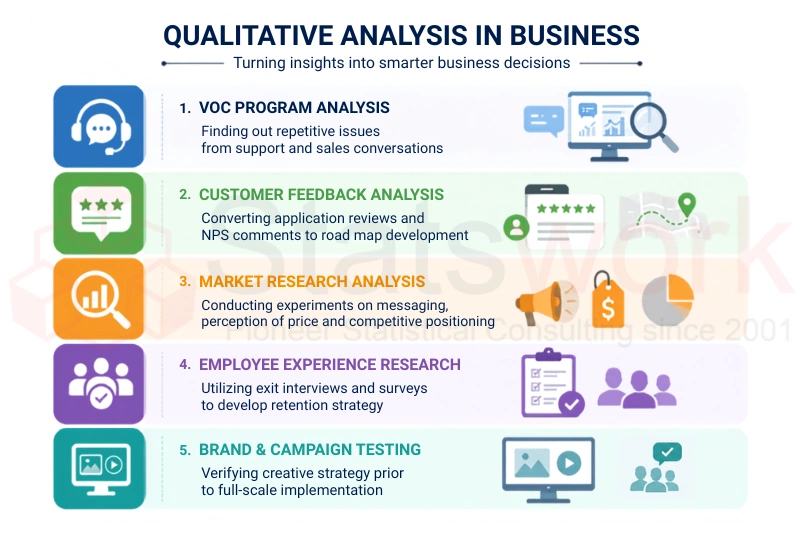 QUALITATIVE ANALYSIS IN BUSINESS

Turning insights into smarter business decisions

1. VOC PROGRAM ANALYSIS
Finding out repetitive issues from support and sales conversations

2. CUSTOMER FEEDBACK ANALYSIS
Converting application reviews and NPS comments to road map development

3. MARKET RESEARCH ANALYSIS
Conducting experiments on messaging, perception of price and competitive positioning

4. EMPLOYEE EXPERIENCE RESEARCH
Utilizing exit interviews and surveys to develop retention strategy

5. BRAND & CAMPAIGN TESTING
Verifying creative strategy prior to full-scale implementation

Statswork
Pioneer Statistical Consulting since 2001